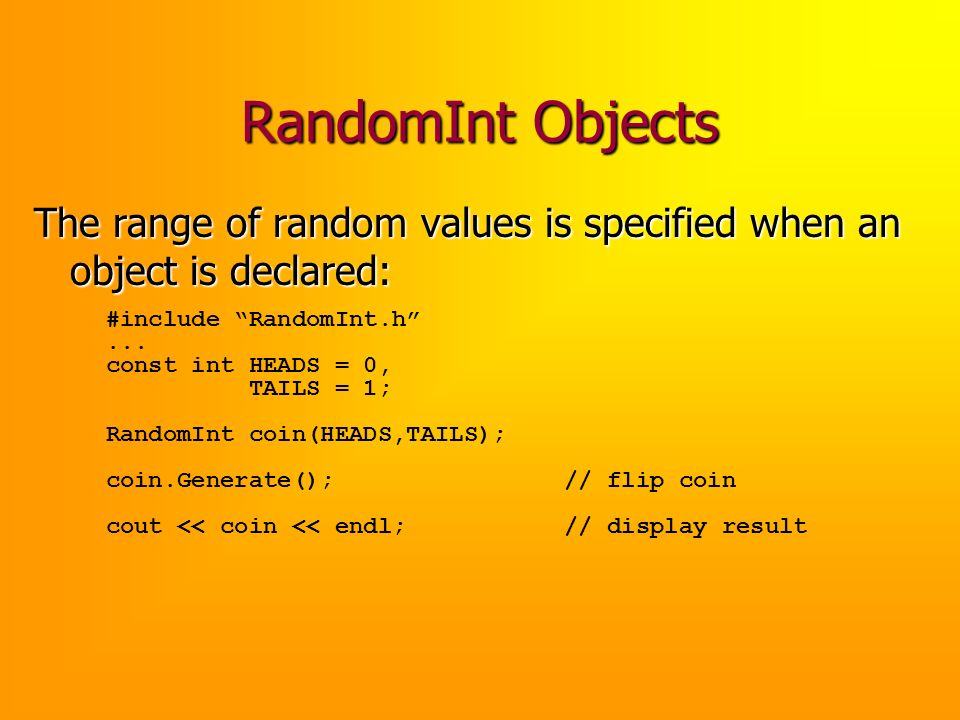 RandomInt Objects

The range of random values is specified when an object is declared:

#include “RandomInt.h”
...
const int HEADS = 0,
          TAILS = 1;

RandomInt coin(HEADS,TAILS);

coin.Generate();                // flip coin

cout << coin << endl;           // display result